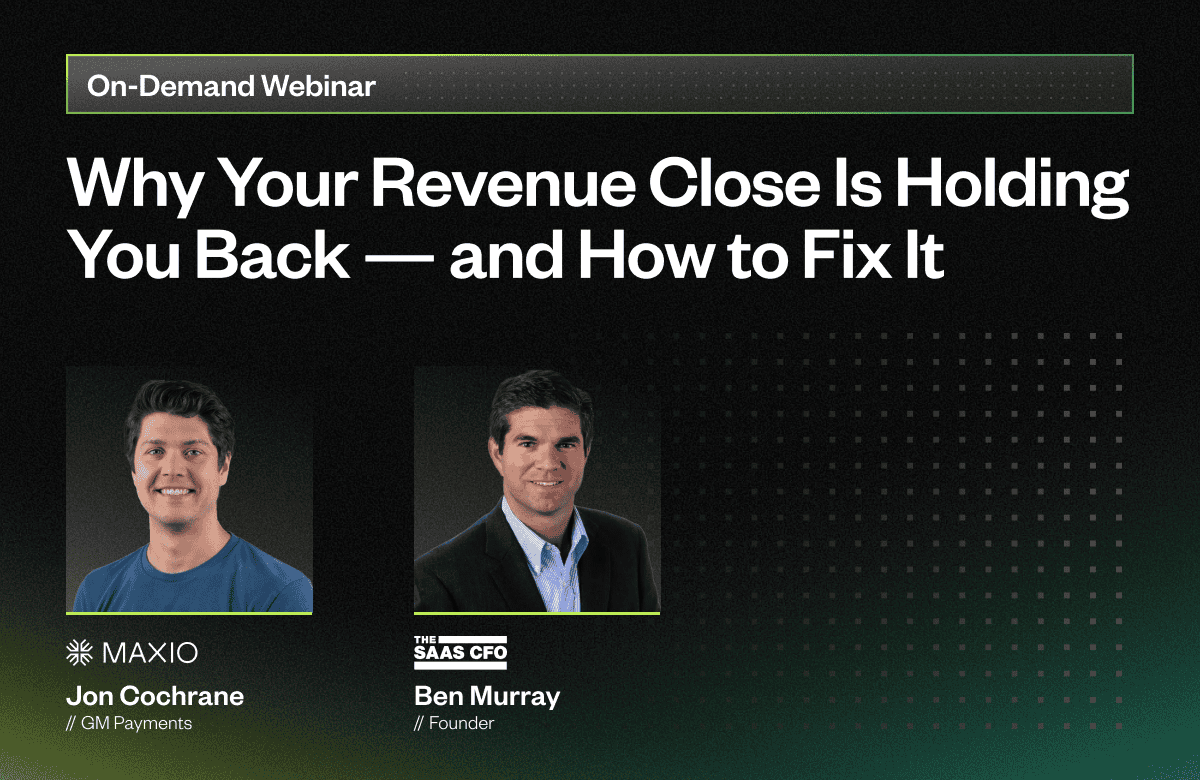 On-Demand Webinar

Why Your Revenue Close Is Holding You Back — and How to Fix It

MAXIO
Jon Cochrane
// GM Payments

THE SAAS CFO
Ben Murray
// Founder